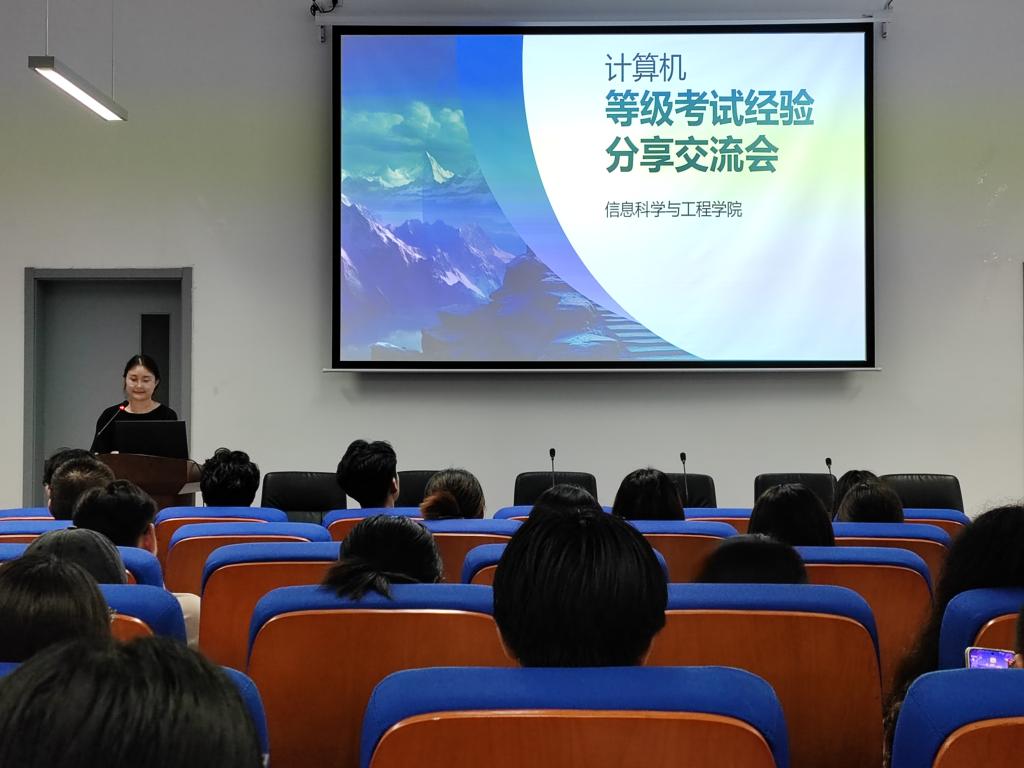 计算机
等级考试经验
分享交流会

信息科学与工程学院